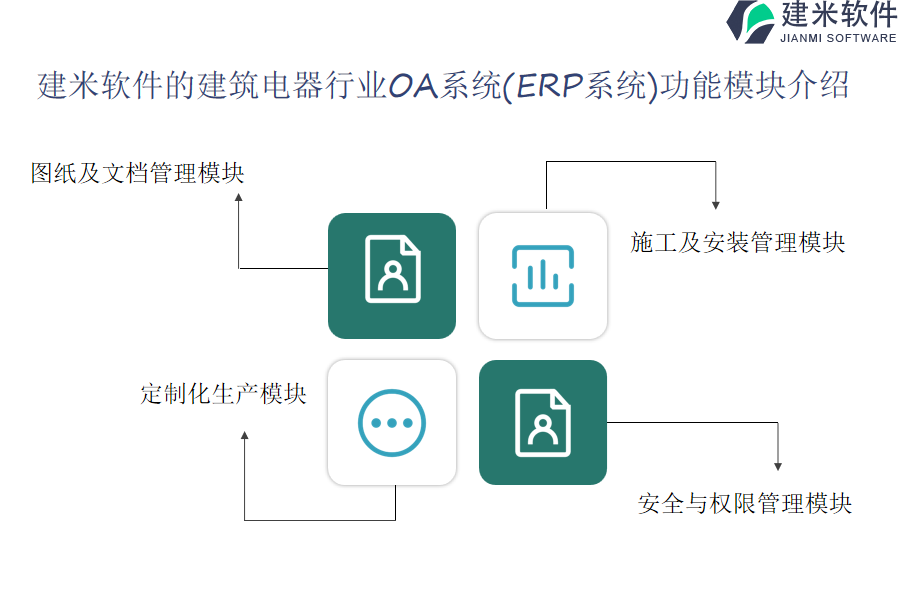 建米软件
JIANMI SOFTWARE

建米软件的建筑电器行业OA系统(ERP系统)功能模块介绍

图纸及文档管理模块

施工及安装管理模块

定制化生产模块

安全与权限管理模块